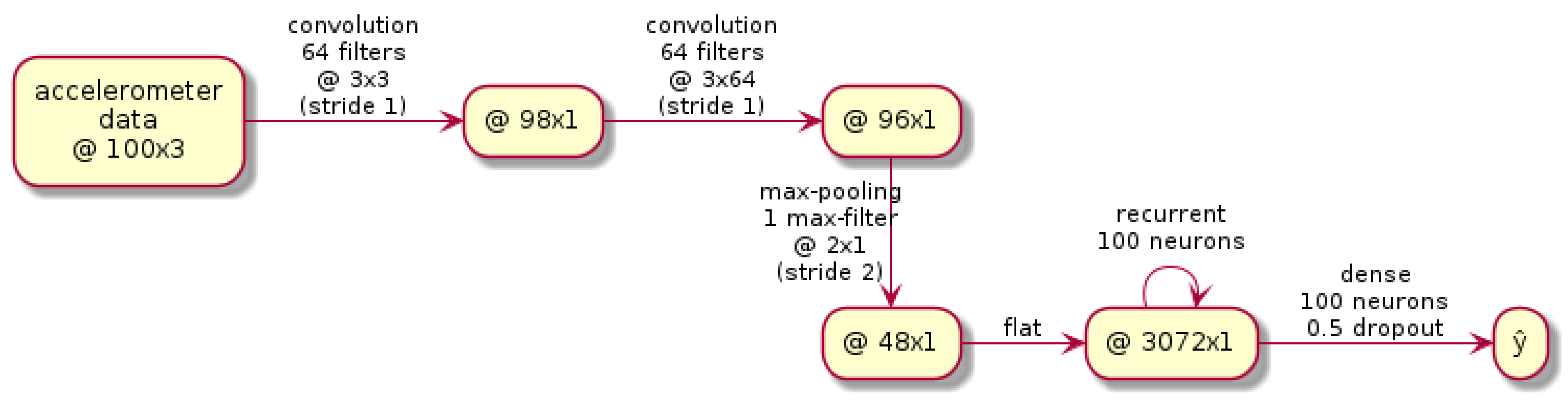 accelerometer data @ 100x3

convolution
64 filters
@ 3x3
(stride 1)

@ 98x1

convolution
64 filters
@ 3x64
(stride 1)

@ 96x1

max-pooling
1 max-filter
@ 2x1
(stride 2)

@ 48x1

flat

recurrent
100 neurons

@ 3072x1

dense
100 neurons
0.5 dropout

ŷ